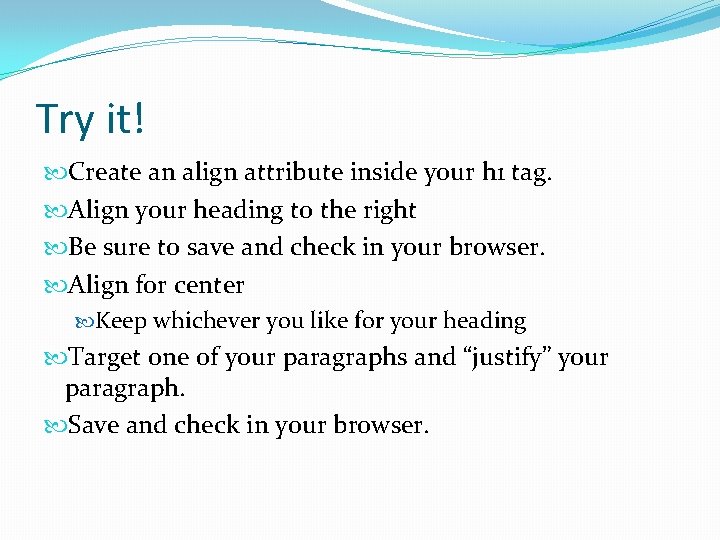 Try it!

Create an align attribute inside your h1 tag.

Align your heading to the right

Be sure to save and check in your browser.

Align for center

Keep whichever you like for your heading

Target one of your paragraphs and “justify” your paragraph.

Save and check in your browser.